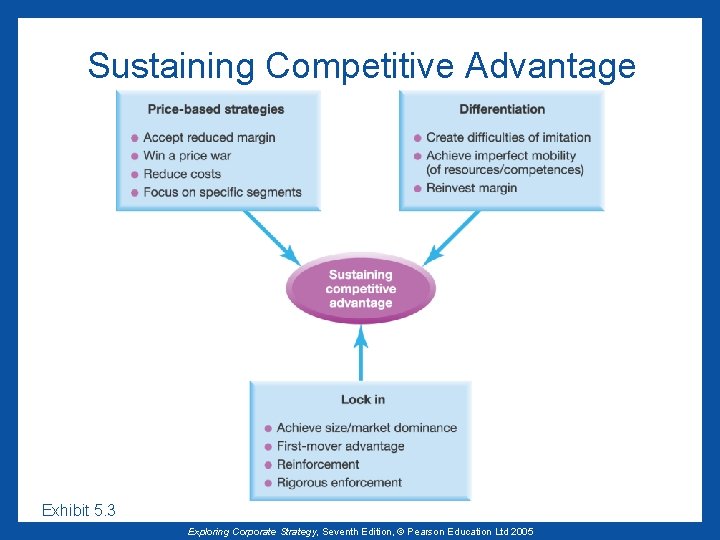 Sustaining Competitive Advantage

Price-based strategies
- Accept reduced margin
- Win a price war
- Reduce costs
- Focus on specific segments

Differentiation
- Create difficulties of imitation
- Achieve imperfect mobility (of resources/competences)
- Reinvest margin

Sustaining competitive advantage

Lock in
- Achieve size/market dominance
- First-mover advantage
- Reinforcement
- Rigorous enforcement

Exhibit 5.3

Exploring Corporate Strategy, Seventh Edition, © Pearson Education Ltd 2005